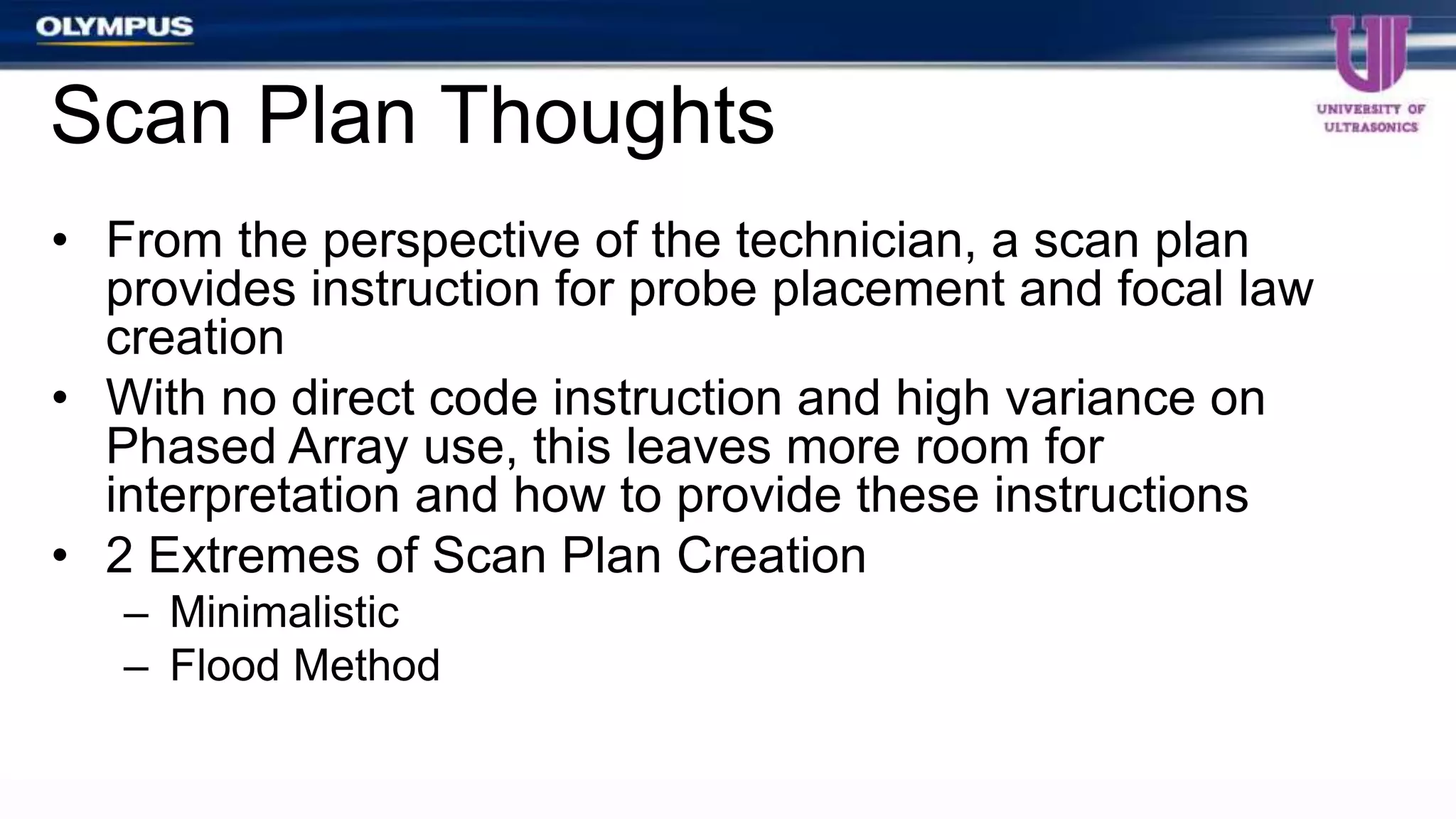 OLYMPUS

UNIVERSITY OF ULTRASONICS

Scan Plan Thoughts

• From the perspective of the technician, a scan plan provides instruction for probe placement and focal law creation
• With no direct code instruction and high variance on Phased Array use, this leaves more room for interpretation and how to provide these instructions
• 2 Extremes of Scan Plan Creation
– Minimalistic
– Flood Method